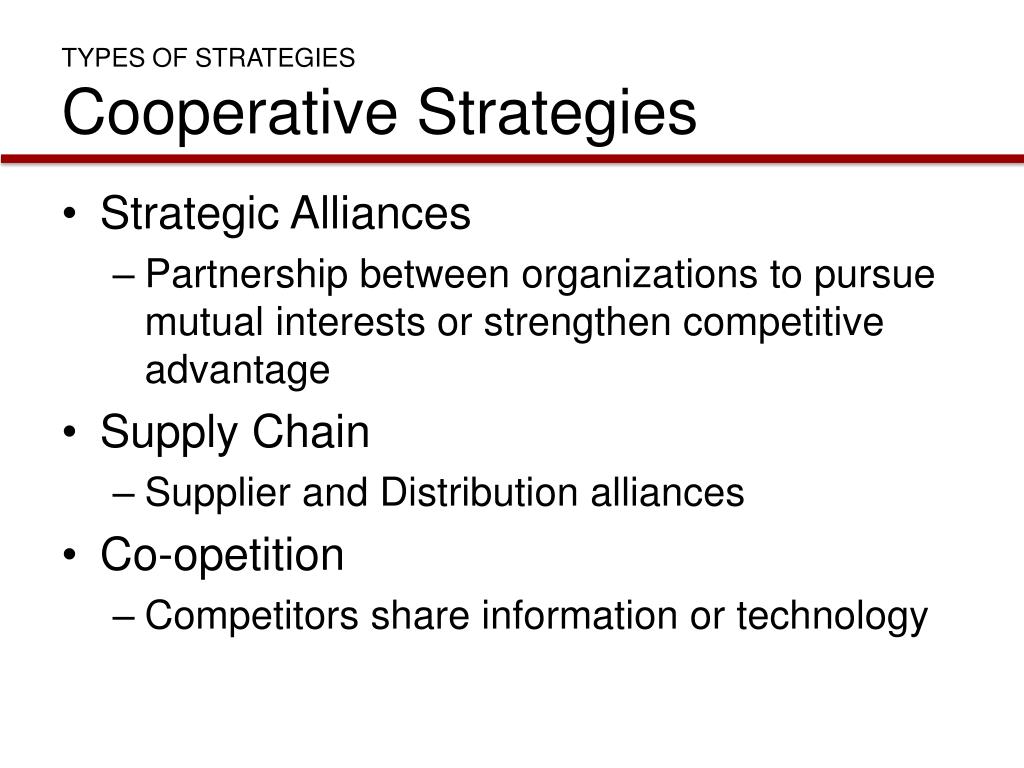 TYPES OF STRATEGIES
Cooperative Strategies

• Strategic Alliances
– Partnership between organizations to pursue mutual interests or strengthen competitive advantage
• Supply Chain
– Supplier and Distribution alliances
• Co-opetition
– Competitors share information or technology